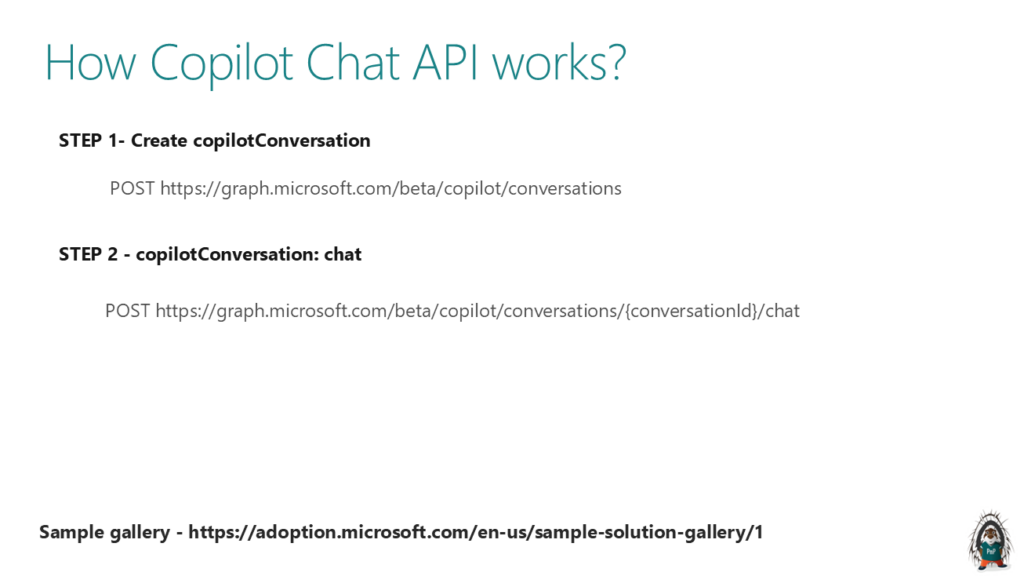 How Copilot Chat API works?

STEP 1- Create copilotConversation

POST https://graph.microsoft.com/beta/copilot/conversations

STEP 2 - copilotConversation: chat

POST https://graph.microsoft.com/beta/copilot/conversations/{conversationId}/chat

Sample gallery - https://adoption.microsoft.com/en-us/sample-solution-gallery/1

PnP